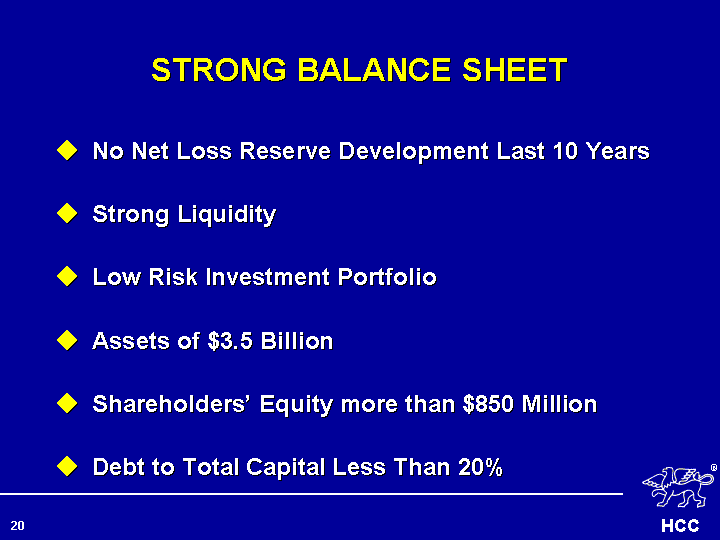 STRONG BALANCE SHEET

◆ No Net Loss Reserve Development Last 10 Years

◆ Strong Liquidity

◆ Low Risk Investment Portfolio

◆ Assets of \$3.5 Billion

◆ Shareholders' Equity more than \$850 Million

◆ Debt to Total Capital Less Than 20%

®

20

HCC